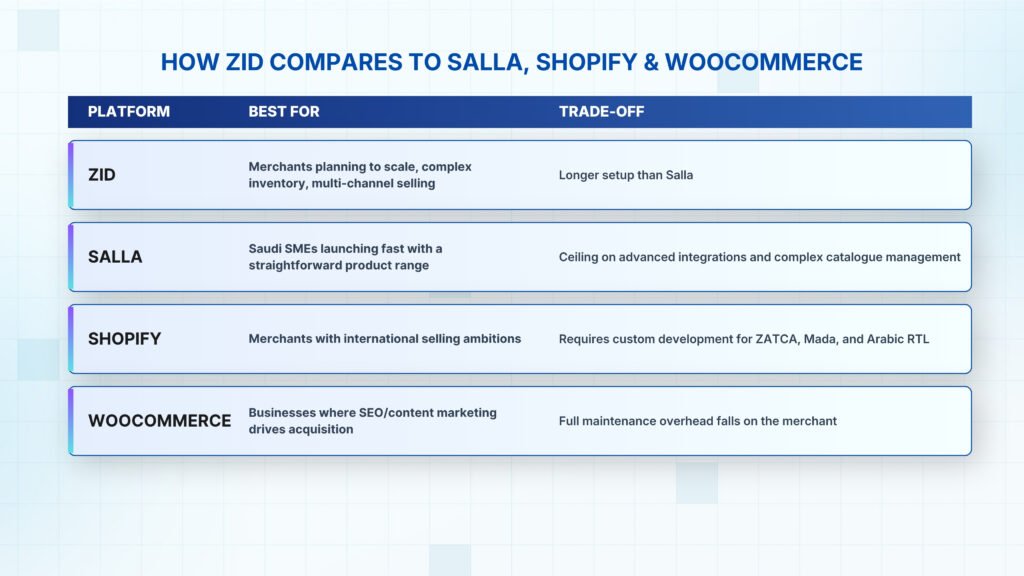 HOW ZID COMPARES TO SALLA, SHOPIFY & WOOCOMMERCE

| PLATFORM | BEST FOR | TRADE-OFF |
|---|---|---|
| ZID | Merchants planning to scale, complex inventory, multi-channel selling | Longer setup than Salla |
| SALLA | Saudi SMEs launching fast with a straightforward product range | Ceiling on advanced integrations and complex catalogue management |
| SHOPIFY | Merchants with international selling ambitions | Requires custom development for ZATCA, Mada, and Arabic RTL |
| WOOCOMMERCE | Businesses where SEO/content marketing drives acquisition | Full maintenance overhead falls on the merchant |